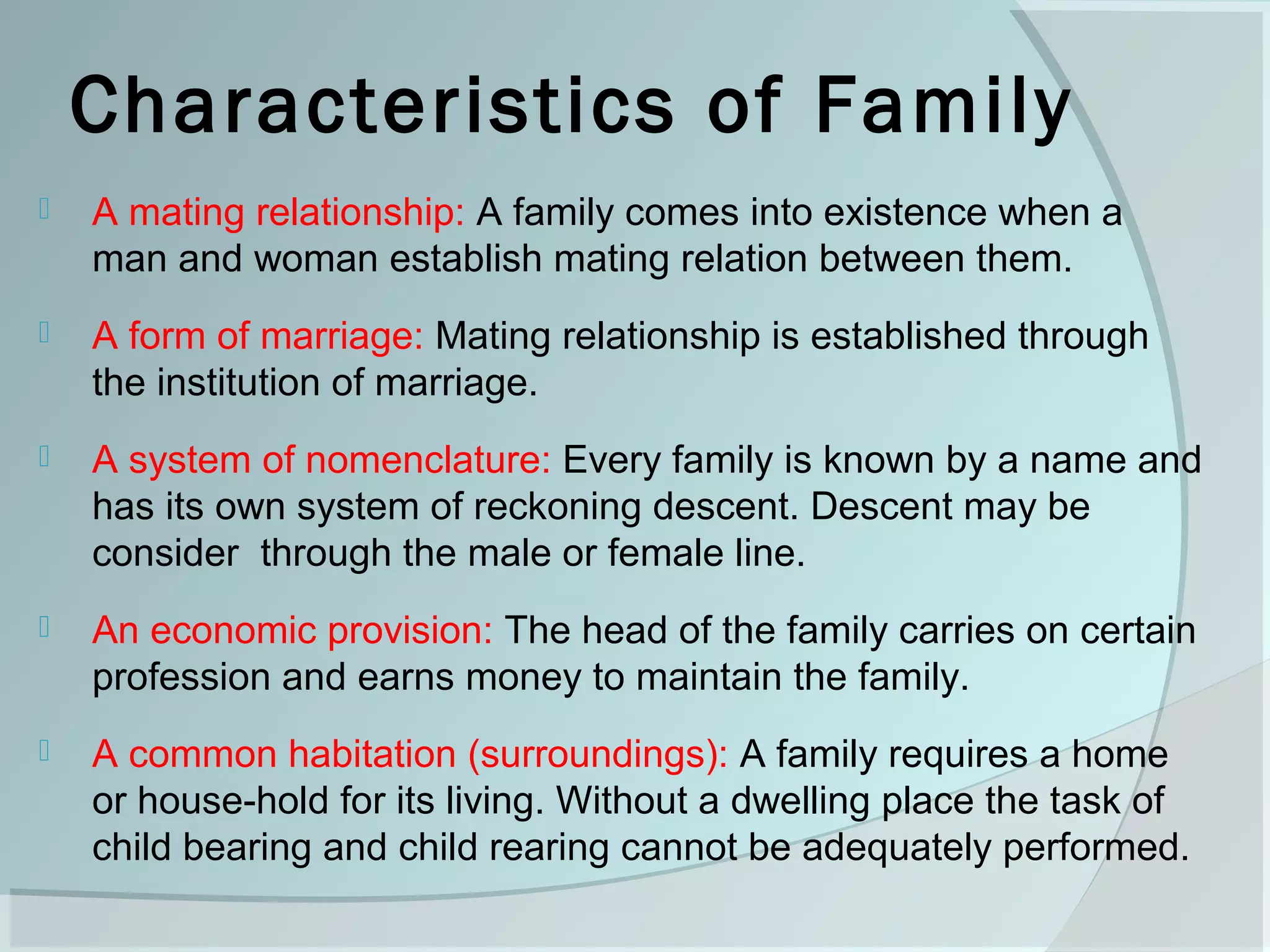 Characteristics of Family

A mating relationship: A family comes into existence when a man and woman establish mating relation between them.

A form of marriage: Mating relationship is established through the institution of marriage.

A system of nomenclature: Every family is known by a name and has its own system of reckoning descent. Descent may be consider  through the male or female line.

An economic provision: The head of the family carries on certain profession and earns money to maintain the family.

A common habitation (surroundings): A family requires a home or house-hold for its living. Without a dwelling place the task of child bearing and child rearing cannot be adequately performed.